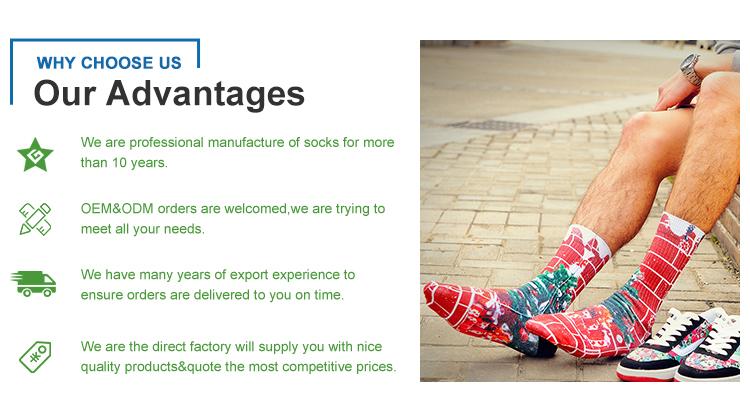 WHY CHOOSE US

Our Advantages

We are professional manufacture of socks for more than 10 years.

OEM&ODM orders are welcomed,we are trying to meet all your needs.

We have many years of export experience to ensure orders are delivered to you on time.

We are the direct factory will supply you with nice quality products&quote the most competitive prices.